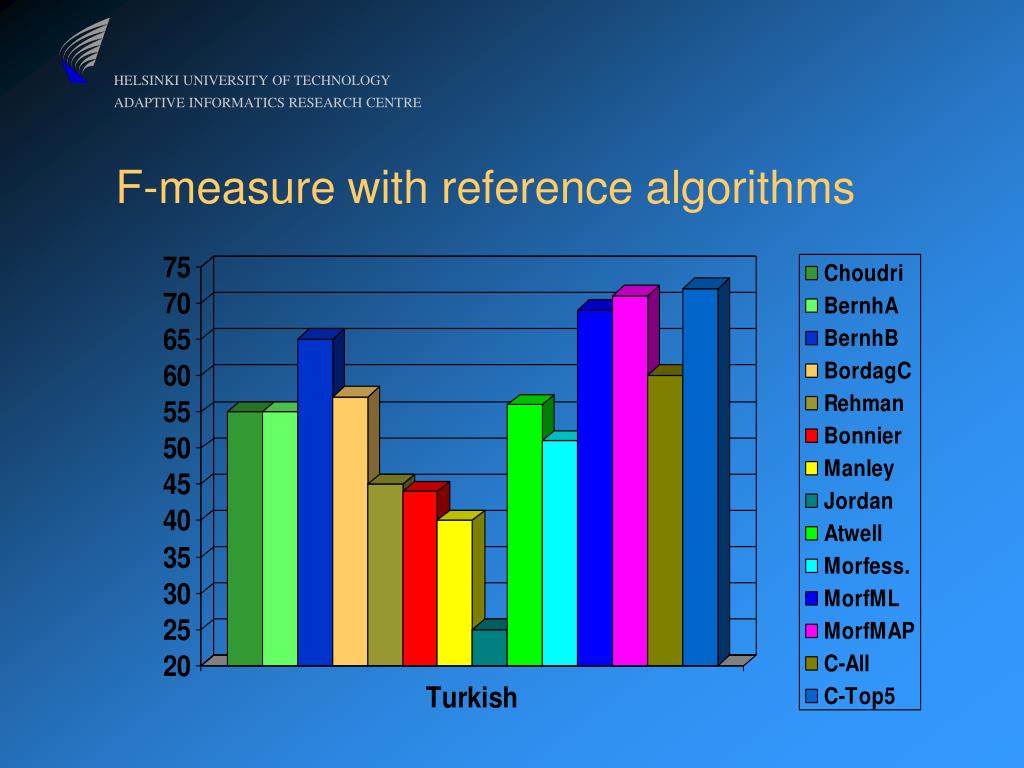 HELSINKI UNIVERSITY OF TECHNOLOGY
ADAPTIVE INFORMATICS RESEARCH CENTRE

F-measure with reference algorithms

75
70
65
60
55
50
45
40
35
30
25
20

Turkish

Choudri
BernhA
BernhB
BordagC
Rehman
Bonnier
Manley
Jordan
Atwell
Morfess.
MorfML
MorfMAP
C-All
C-Top5